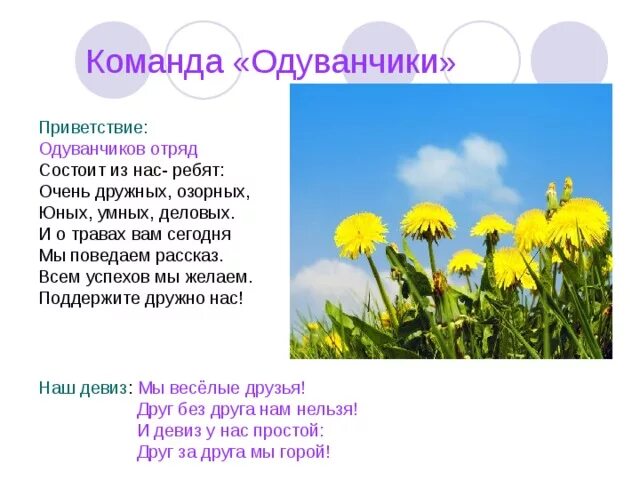 Команда «Одуванчики»

Приветствие:
Одуванчиков отряд
Состоит из нас- ребят:
Очень дружных, озорных,
Юных, умных, деловых.
И о травах вам сегодня
Мы поведаем рассказ.
Всем успехов мы желаем.
Поддержите дружно нас!

Наш девиз: Мы весёлые друзья!
Друг без друга нам нельзя!
И девиз у нас простой:
Друг за друга мы горой!